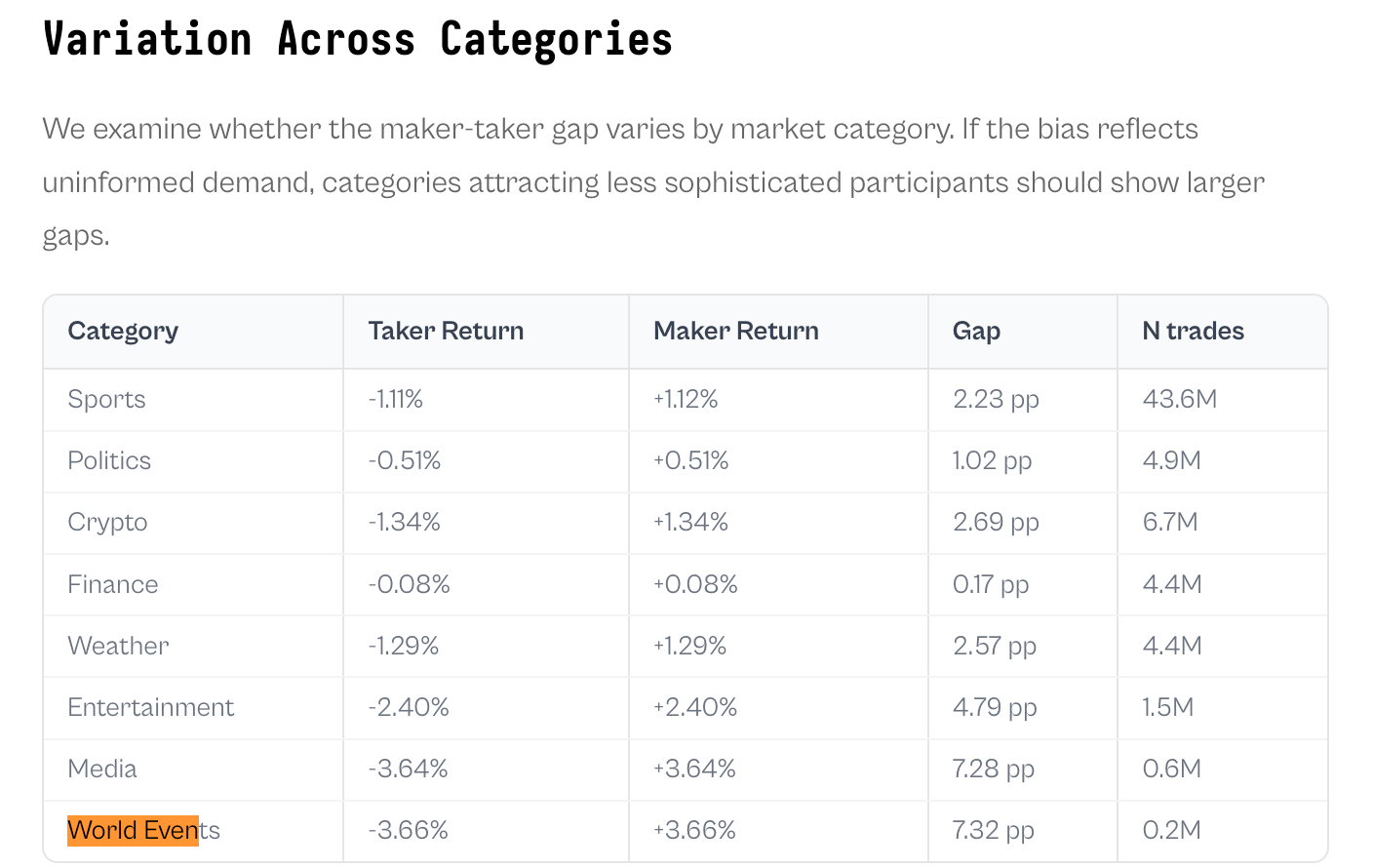 Variation Across Categories

We examine whether the maker-taker gap varies by market category. If the bias reflects uninformed demand, categories attracting less sophisticated participants should show larger gaps.

| Category | Taker Return | Maker Return | Gap | N trades |
|---|---|---|---|---|
| Sports | -1.11% | +1.12% | 2.23 pp | 43.6M |
| Politics | -0.51% | +0.51% | 1.02 pp | 4.9M |
| Crypto | -1.34% | +1.34% | 2.69 pp | 6.7M |
| Finance | -0.08% | +0.08% | 0.17 pp | 4.4M |
| Weather | -1.29% | +1.29% | 2.57 pp | 4.4M |
| Entertainment | -2.40% | +2.40% | 4.79 pp | 1.5M |
| Media | -3.64% | +3.64% | 7.28 pp | 0.6M |
| World Events | -3.66% | +3.66% | 7.32 pp | 0.2M |